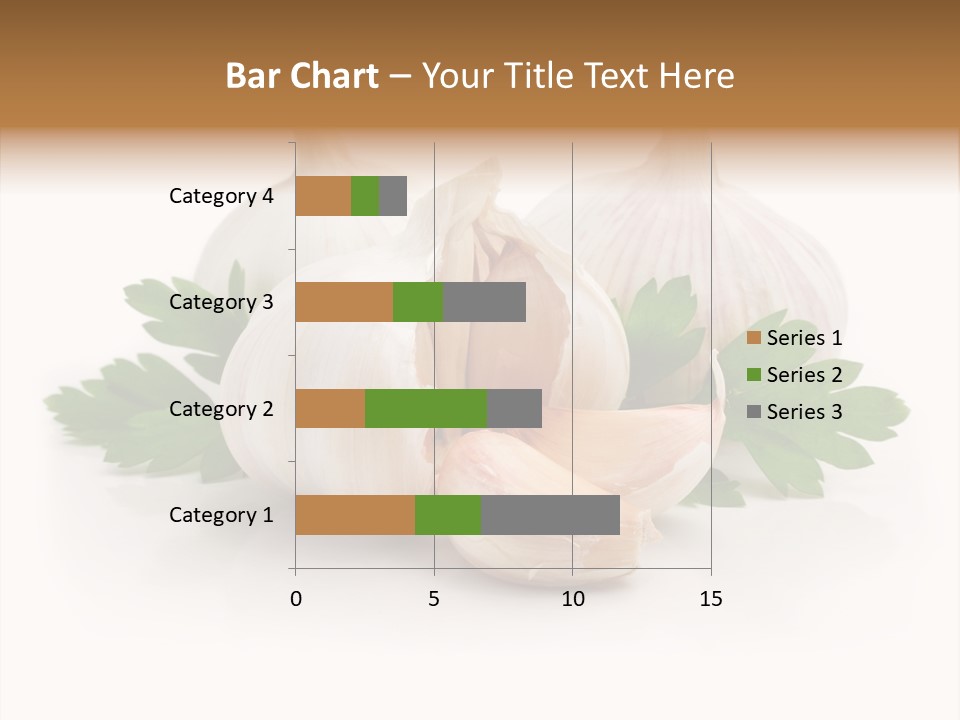 Bar Chart – Your Title Text Here

Category 4
Category 3
Category 2
Category 1

0
5
10
15

Series 1
Series 2
Series 3